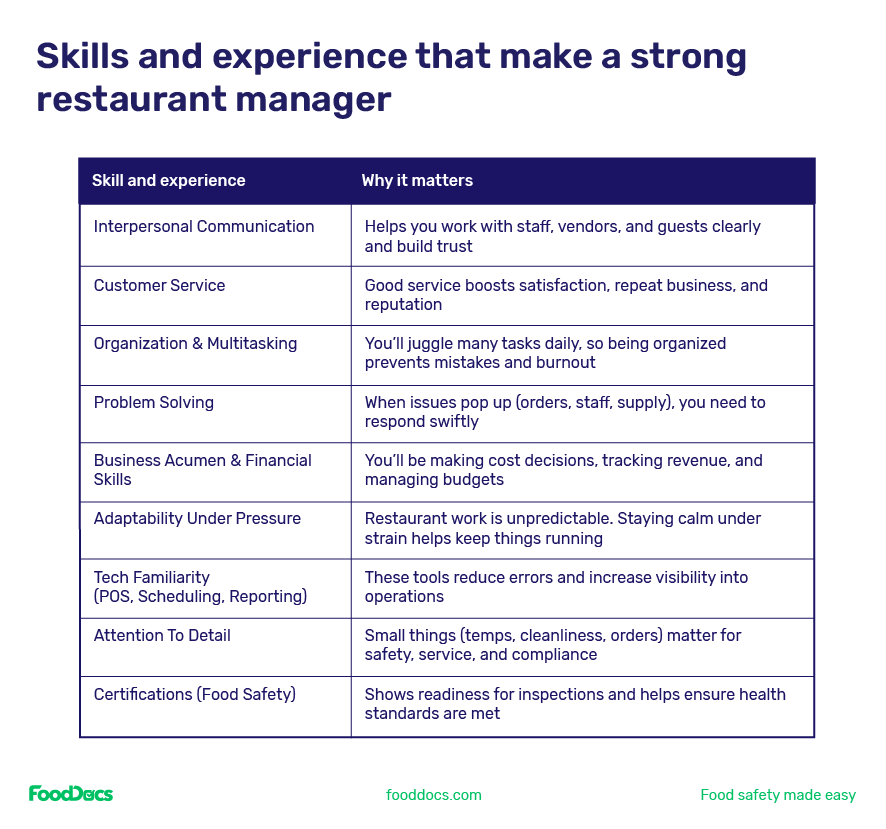 Skills and experience that make a strong restaurant manager

| Skill and experience | Why it matters |
|---|---|
| Interpersonal Communication | Helps you work with staff, vendors, and guests clearly and build trust |
| Customer Service | Good service boosts satisfaction, repeat business, and reputation |
| Organization & Multitasking | You'll juggle many tasks daily, so being organized prevents mistakes and burnout |
| Problem Solving | When issues pop up (orders, staff, supply), you need to respond swiftly |
| Business Acumen & Financial Skills | You'll be making cost decisions, tracking revenue, and managing budgets |
| Adaptability Under Pressure | Restaurant work is unpredictable. Staying calm under strain helps keep things running |
| Tech Familiarity (POS, Scheduling, Reporting) | These tools reduce errors and increase visibility into operations |
| Attention To Detail | Small things (temps, cleanliness, orders) matter for safety, service, and compliance |
| Certifications (Food Safety) | Shows readiness for inspections and helps ensure health standards are met |

FoodDocs

fooddocs.com

Food safety made easy